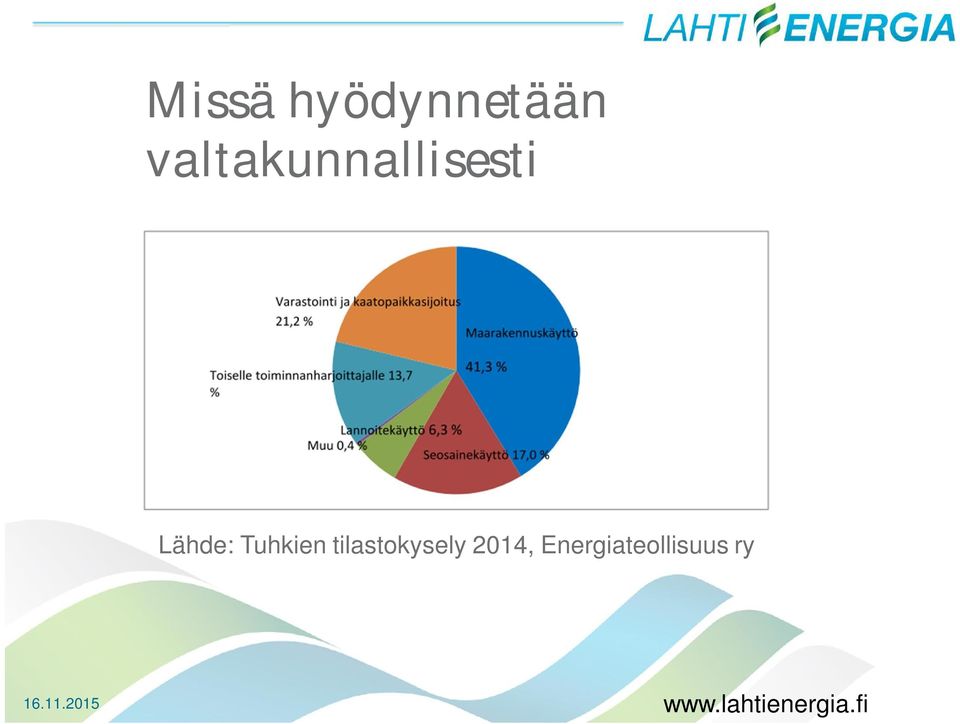 LAHTI ENERGIA

Missä hyödynnetään valtakunnallisesti

Varastointi ja kaatopaikkasijoitus 21,2 %

Maarakennuskäyttö 41,3 %

Toiselle toiminnanharjoittajalle 13,7 %

Lannoitekäyttö 6,3 %

Muu 0,4 %

Seosainekäyttö 17,0 %

Lähde: Tuhkien tilastokysely 2014, Energiateollisuus ry

16.11.2015

www.lahtienergia.fi